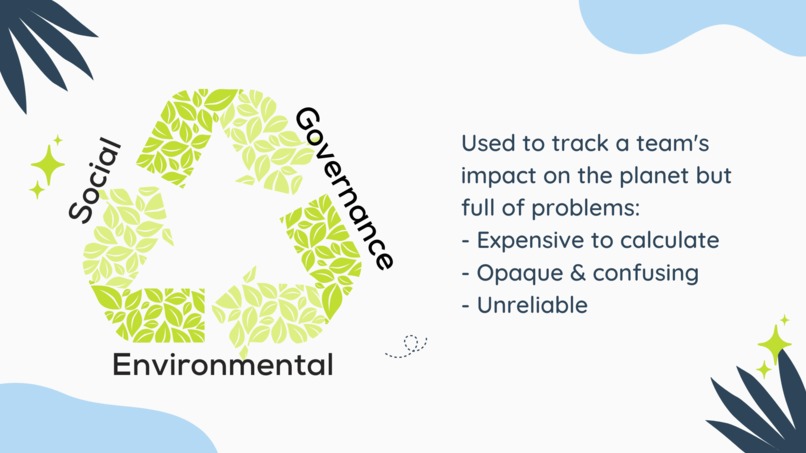 Social
Governance
Environmental

Used to track a team's impact on the planet but full of problems:
- Expensive to calculate
- Opaque & confusing
- Unreliable